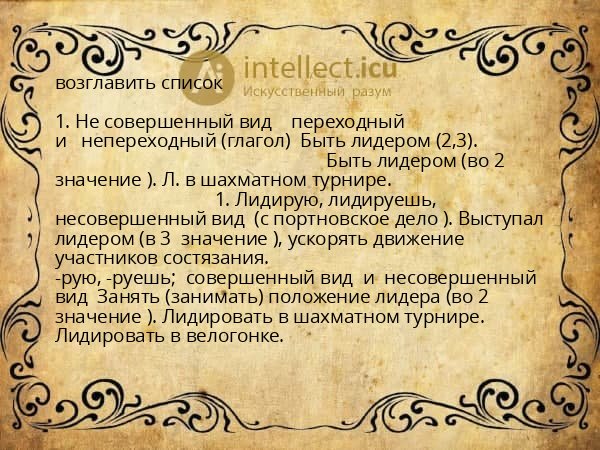 intellect.icu
Искусственный разум

возглавить список

1. Не совершенный вид переходный и непереходный (глагол) Быть лидером (2,3). Быть лидером (во 2 значение ). Л. в шахматном турнире. 1. Лидирую, лидируешь, несовершенный вид (с портновское дело ). Выступал лидером (в 3 значение ), ускорять движение участников состязания.
-рую, -руешь; совершенный вид и несовершенный вид Занять (занимать) положение лидера (во 2 значение ). Лидировать в шахматном турнире. Лидировать в велогонке.